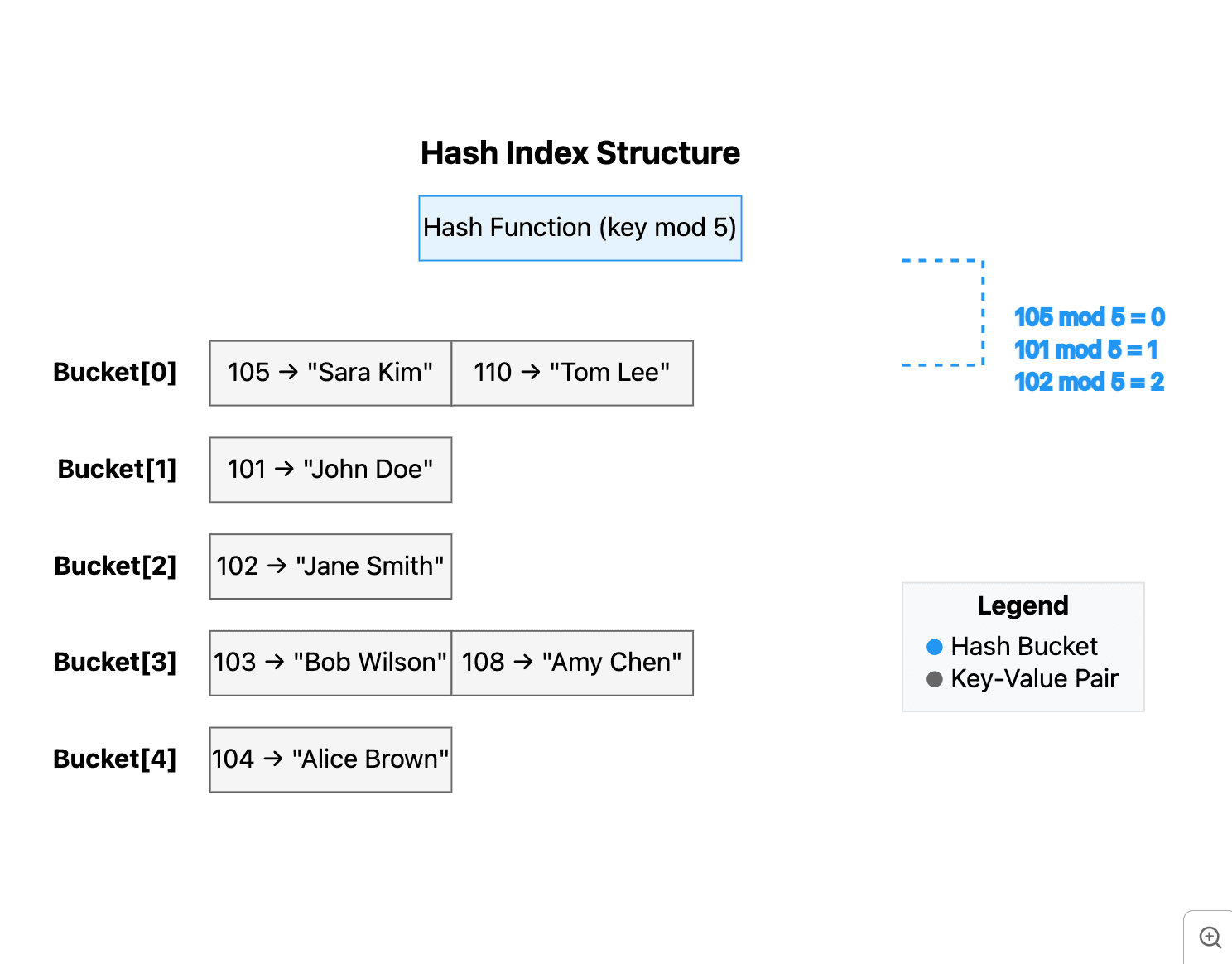 Hash Index Structure

Hash Function (key mod 5)

105 mod 5 = 0
101 mod 5 = 1
102 mod 5 = 2

Bucket[0] 105 → "Sara Kim" 110 → "Tom Lee"

Bucket[1] 101 → "John Doe"

Bucket[2] 102 → "Jane Smith"

Bucket[3] 103 → "Bob Wilson" 108 → "Amy Chen"

Bucket[4] 104 → "Alice Brown"

Legend
Hash Bucket
Key-Value Pair